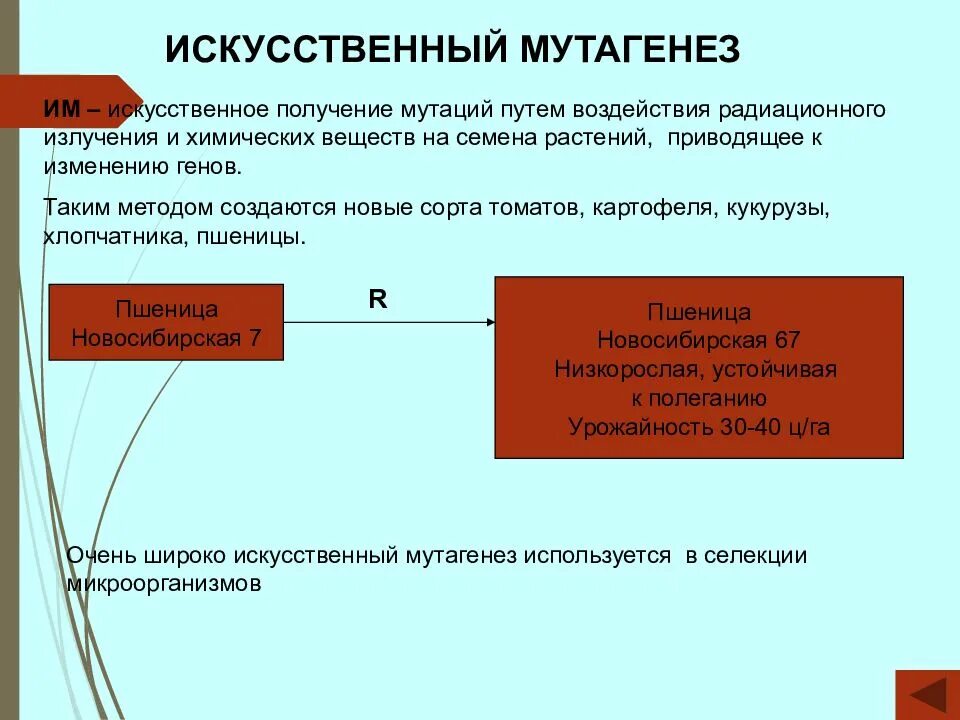 ИСКУССТВЕННЫЙ МУТАГЕНЕЗ

ИМ – искусственное получение мутаций путем воздействия радиационного излучения и химических веществ на семена растений, приводящее к изменению генов.

Таким методом создаются новые сорта томатов, картофеля, кукурузы, хлопчатника, пшеницы.

Пшеница Новосибирская 7

R

Пшеница Новосибирская 67 Низкорослая, устойчивая к полеганию Урожайность 30-40 ц/га

Очень широко искусственный мутагенез используется в селекции микроорганизмов